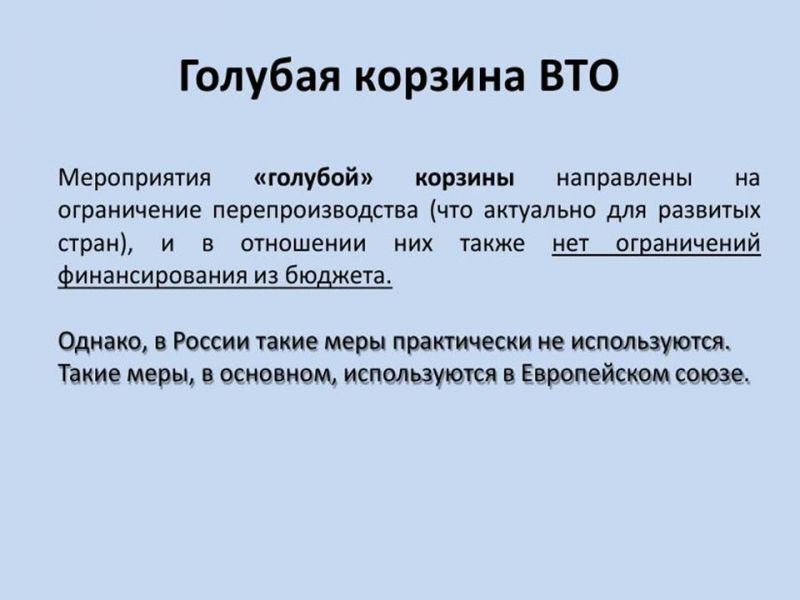 Голубая корзина ВТО

Мероприятия «голубой» корзины направлены на ограничение перепроизводства (что актуально для развитых стран), и в отношении них также нет ограничений финансирования из бюджета.

Однако, в России такие меры практически не используются. Такие меры, в основном, используются в Европейском союзе.